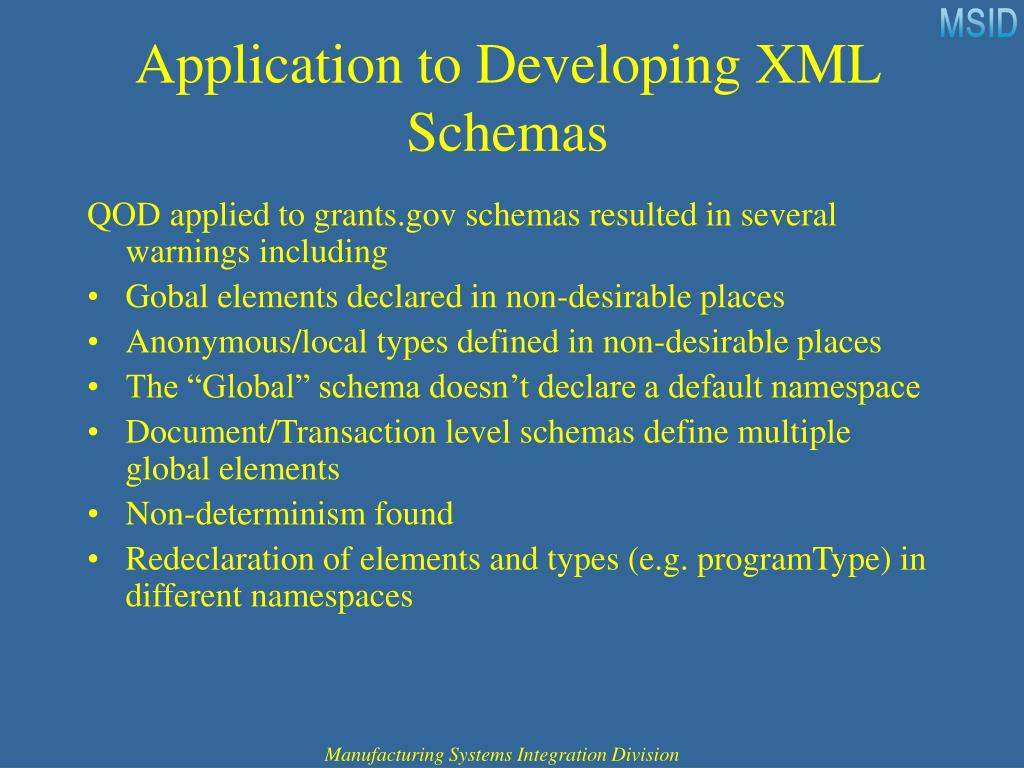 MSID

Application to Developing XML Schemas

QOD applied to grants.gov schemas resulted in several warnings including

• Gobal elements declared in non-desirable places
• Anonymous/local types defined in non-desirable places
• The “Global” schema doesn’t declare a default namespace
• Document/Transaction level schemas define multiple global elements
• Non-determinism found
• Redeclaration of elements and types (e.g. programType) in different namespaces

Manufacturing Systems Integration Division